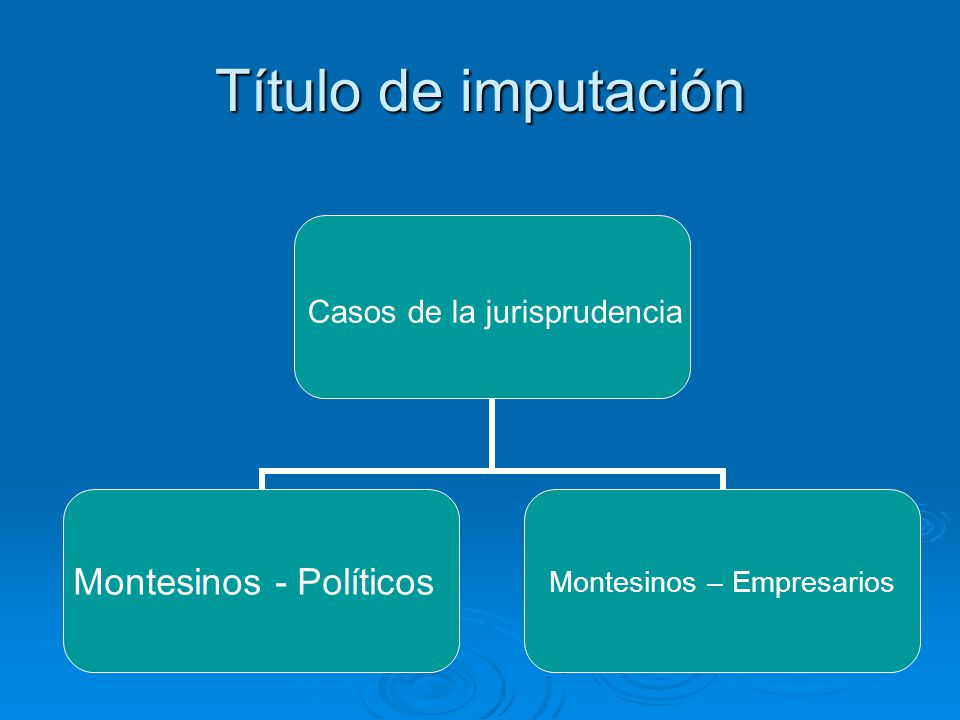 Título de imputación

Casos de la jurisprudencia

Montesinos - Políticos

Montesinos – Empresarios